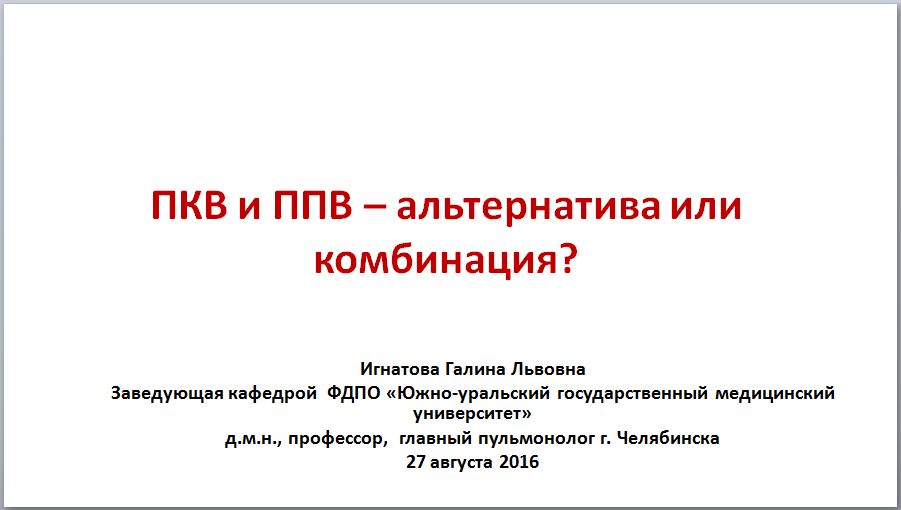 ПКВ и ППВ – альтернатива или комбинация?

Игнатова Галина Львовна
Заведующая кафедрой ФДПО «Южно-уральский государственный медицинский университет»
д.м.н., профессор, главный пульмонолог г. Челябинска
27 августа 2016